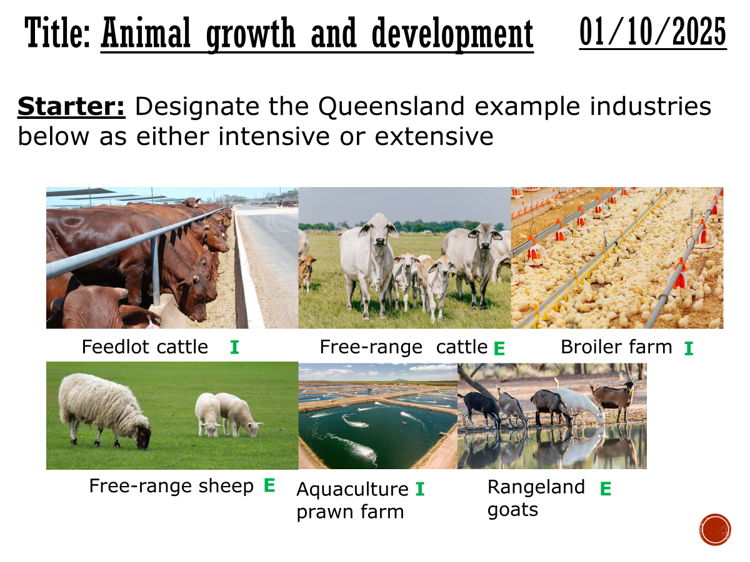 Title: Animal growth and development 01/10/2025

Starter: Designate the Queensland example industries below as either intensive or extensive

Feedlot cattle I

Free-range cattle E

Broiler farm I

Free-range sheep E

Aquaculture prawn farm I

Rangeland goats E